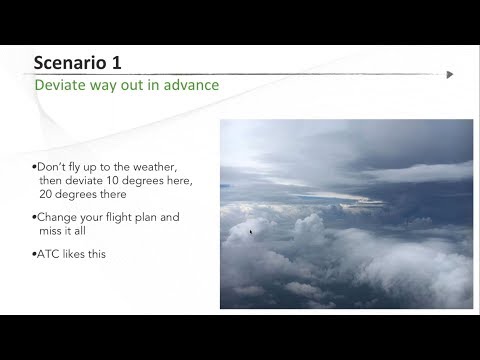 Scenario 1

Deviate way out in advance

•Don't fly up to the weather, then deviate 10 degrees here, 20 degrees there

•Change your flight plan and miss it all

•ATC likes this